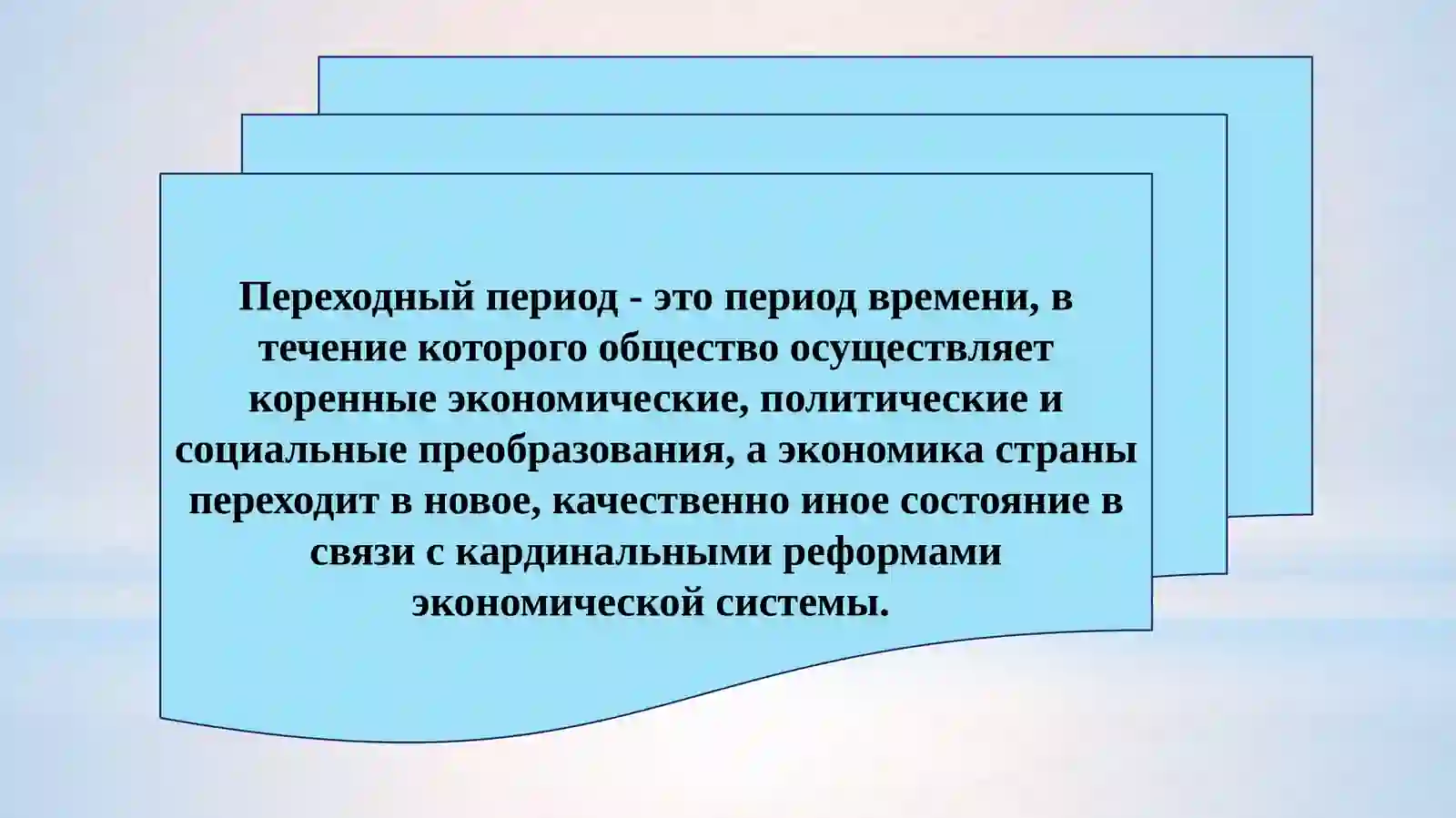 Переходный период - это период времени, в течение которого общество осуществляет коренные экономические, политические и социальные преобразования, а экономика страны переходит в новое, качественно иное состояние в связи с кардинальными реформами экономической системы.